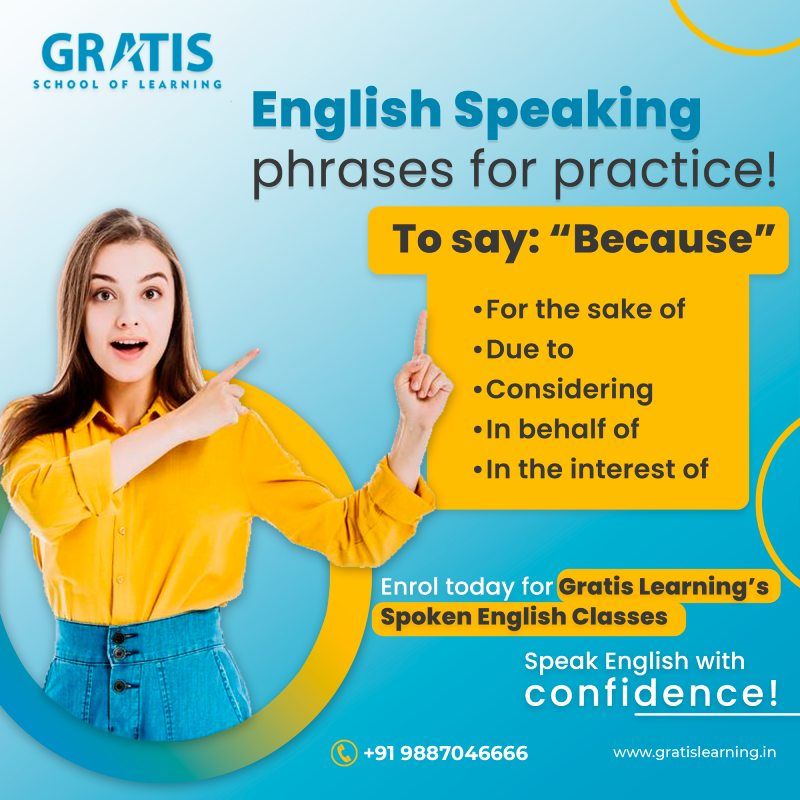 GRATIS
SCHOOL OF LEARNING

English Speaking phrases for practice!

To say: “Because”

•For the sake of
•Due to
•Considering
•In behalf of
•In the interest of

Enrol today for Gratis Learning’s Spoken English Classes

Speak English with confidence!

+91 9887046666

www.gratislearning.in